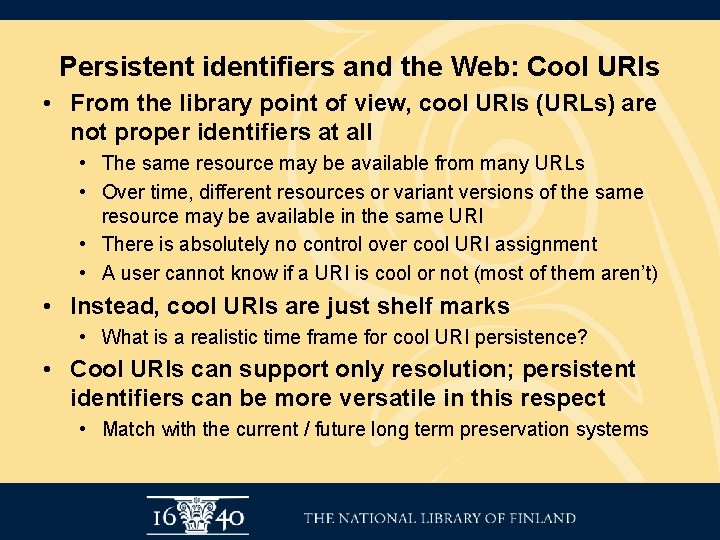 Persistent identifiers and the Web: Cool URIs

• From the library point of view, cool URIs (URLs) are not proper identifiers at all
  • The same resource may be available from many URLs
  • Over time, different resources or variant versions of the same resource may be available in the same URI
  • There is absolutely no control over cool URI assignment
  • A user cannot know if a URI is cool or not (most of them aren't)
• Instead, cool URIs are just shelf marks
  • What is a realistic time frame for cool URI persistence?
• Cool URIs can support only resolution; persistent identifiers can be more versatile in this respect
  • Match with the current / future long term preservation systems

16 40 THE NATIONAL LIBRARY OF FINLAND